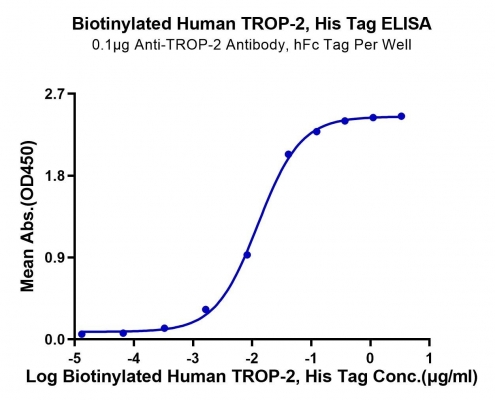 Biotinylated Human TROP-2, His Tag ELISA
0.1μg Anti-TROP-2 Antibody, hFc Tag Per Well

Mean Abs.(OD450)

2.7
1.8
0.9
0.0

-5
-4
-3
-2
-1
0
1

Log Biotinylated Human TROP-2, His Tag Conc.(μg/ml)